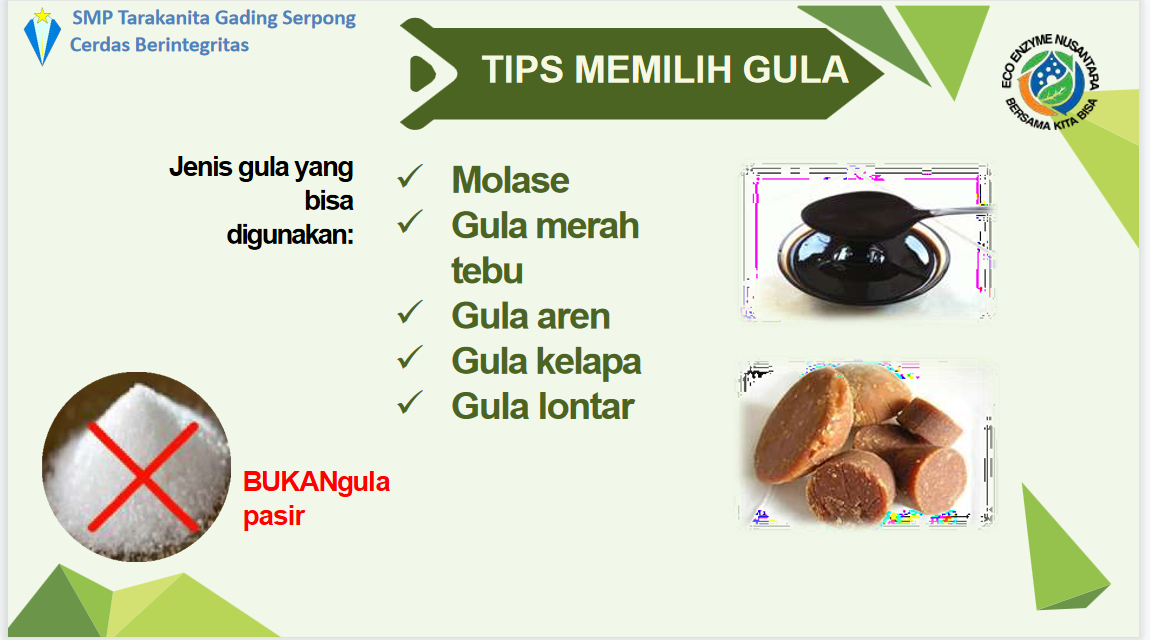 SMP Tarakanita Gading Serpong
Cerdas Berintegritas

TIPS MEMILIH GULA

ECO ENZYME NUSANTARA
BERSAMA KITA BISA

Jenis gula yang bisa digunakan:

✓ Molase
✓ Gula merah tebu
✓ Gula aren
✓ Gula kelapa
✓ Gula lontar

BUKANgula pasir